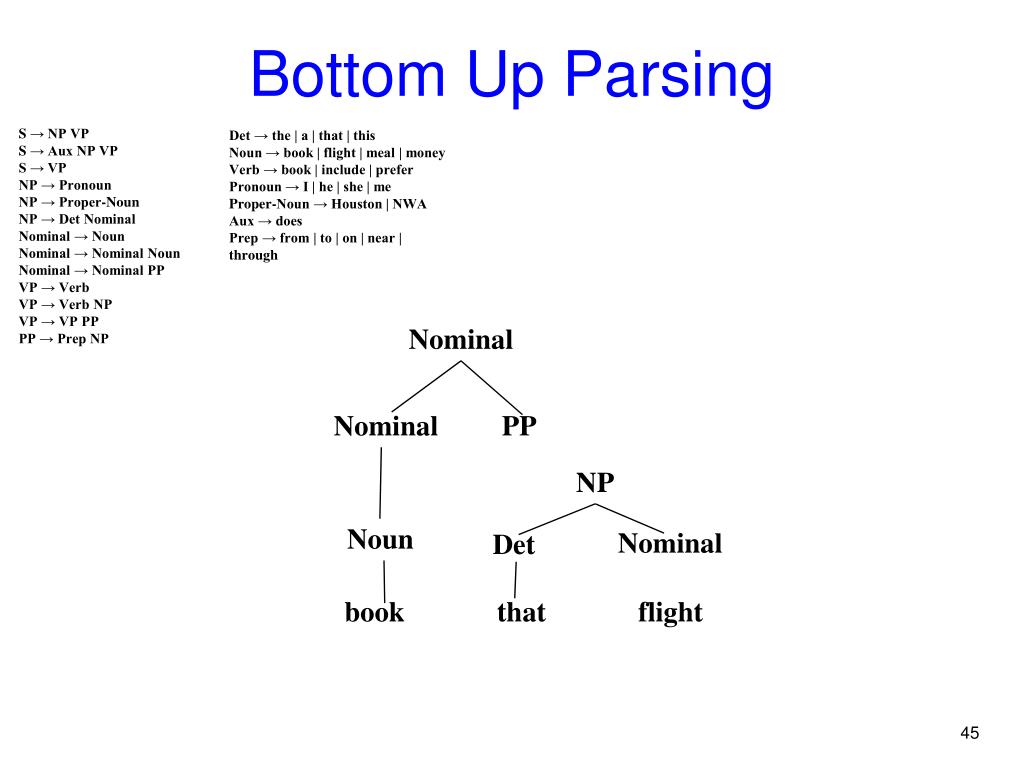 Bottom Up Parsing

S → NP VP
S → Aux NP VP
S → VP
NP → Pronoun
NP → Proper-Noun
NP → Det Nominal
Nominal → Noun
Nominal → Nominal Noun
Nominal → Nominal PP
VP → Verb
VP → Verb NP
VP → VP PP
PP → Prep NP

Det → the | a | that | this
Noun → book | flight | meal | money
Verb → book | include | prefer
Pronoun → I | he | she | me
Proper-Noun → Houston | NWA
Aux → does
Prep → from | to | on | near | through

Nominal
Nominal PP
NP
Noun Det Nominal
book that flight

45